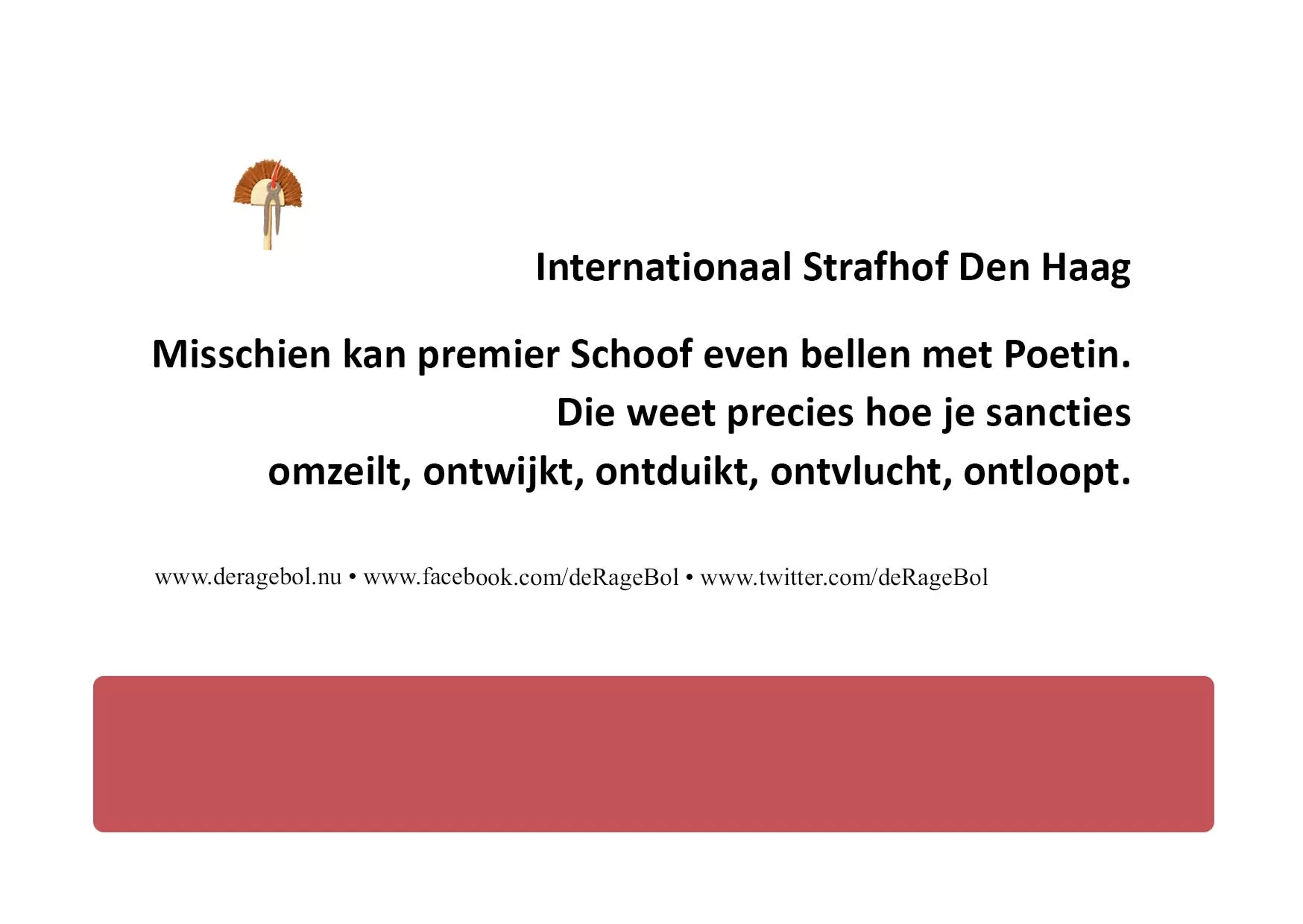 Internationaal Strafhof Den Haag

Misschien kan premier Schoof even bellen met Poetin.
Die weet precies hoe je sancties
omzeilt, ontwijkt, ontduikt, ontvlucht, ontloopt.

www.deragebol.nu • www.facebook.com/deRageBol • www.twitter.com/deRageBol